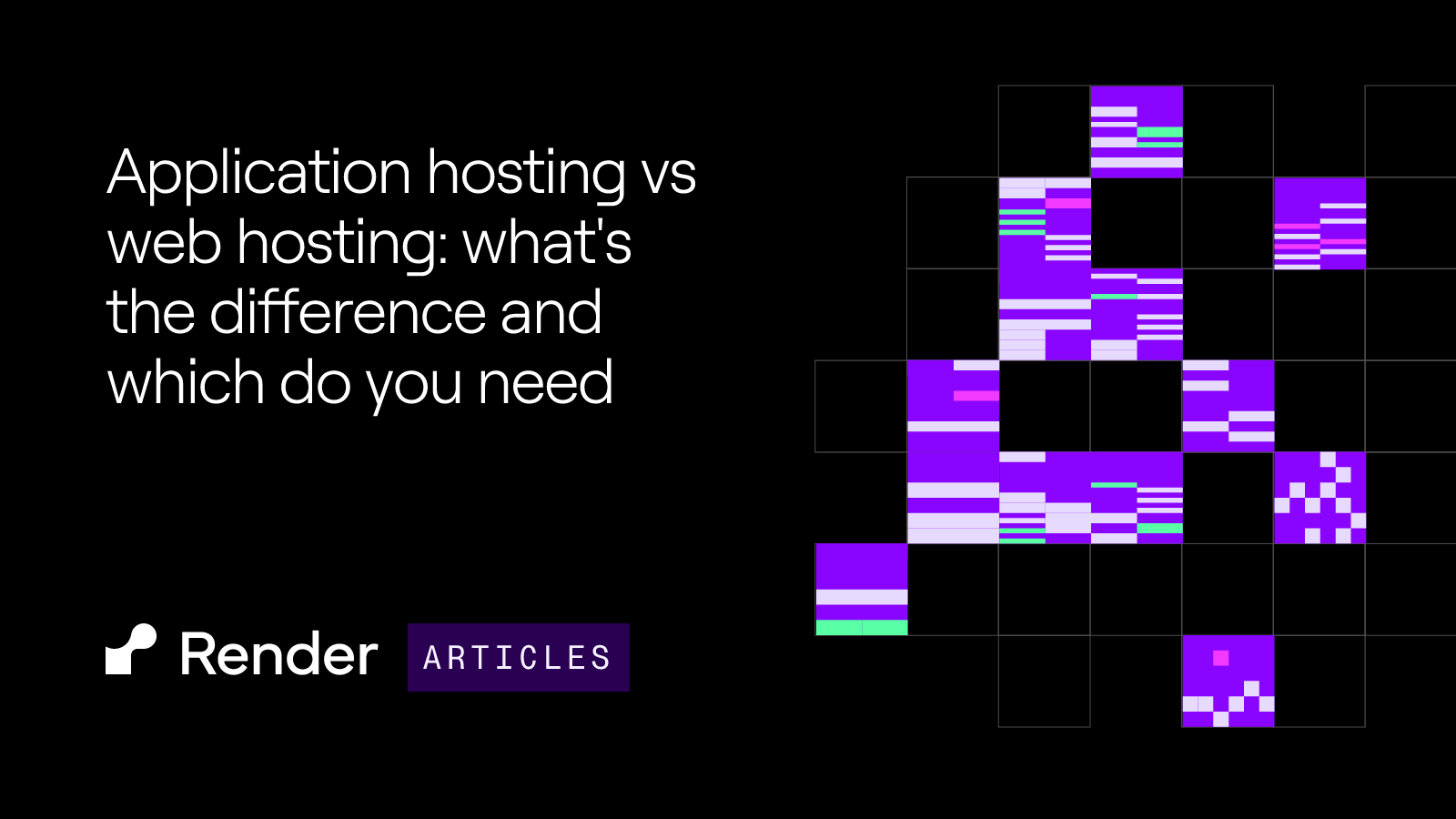 Application hosting vs web hosting: what's the difference and which do you need

Render ARTICLES